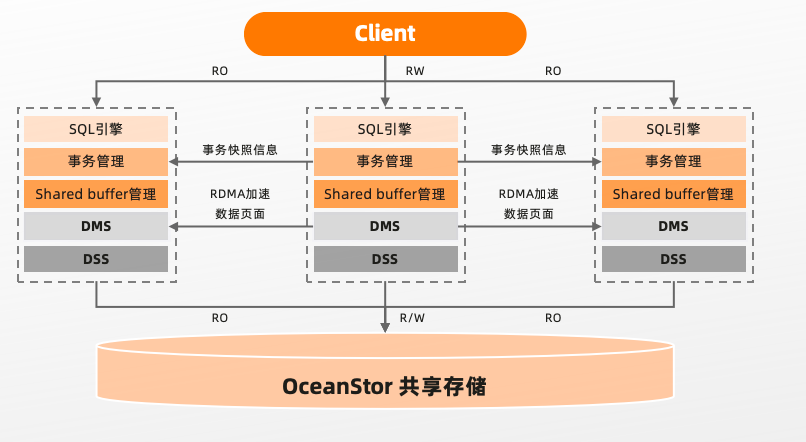 Client

RO
RW
RO

SQL引擎
事务管理
Shared buffer管理
DMS
DSS

事务快照信息
RDMA加速
数据页面

SQL引擎
事务管理
Shared buffer管理
DMS
DSS

事务快照信息
RDMA加速
数据页面

SQL引擎
事务管理
Shared buffer管理
DMS
DSS

RO
R/W
RO

OceanStor 共享存储